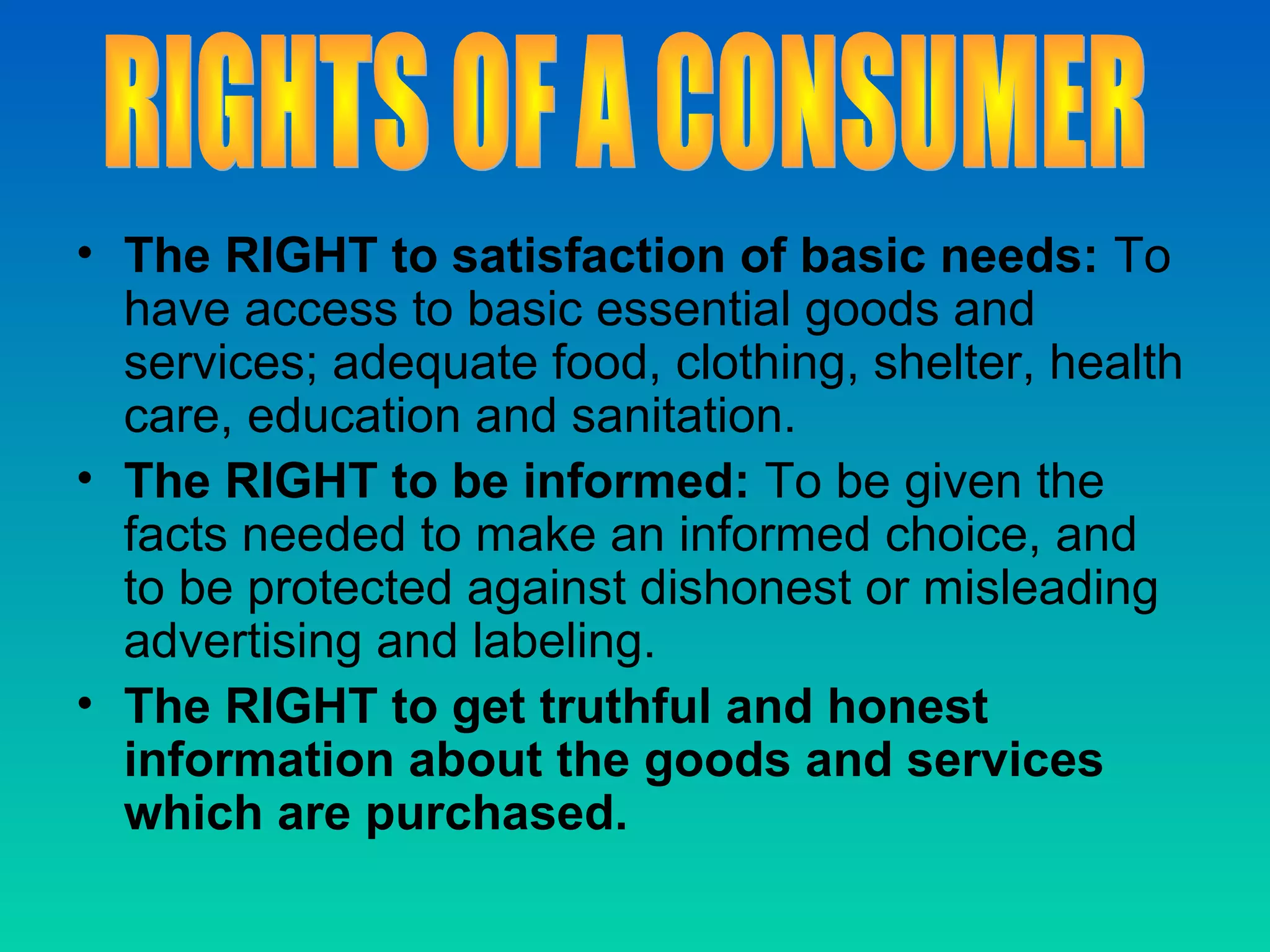 RIGHTS OF A CONSUMER

• The RIGHT to satisfaction of basic needs: To have access to basic essential goods and services; adequate food, clothing, shelter, health care, education and sanitation.
• The RIGHT to be informed: To be given the facts needed to make an informed choice, and to be protected against dishonest or misleading advertising and labeling.
• The RIGHT to get truthful and honest information about the goods and services which are purchased.